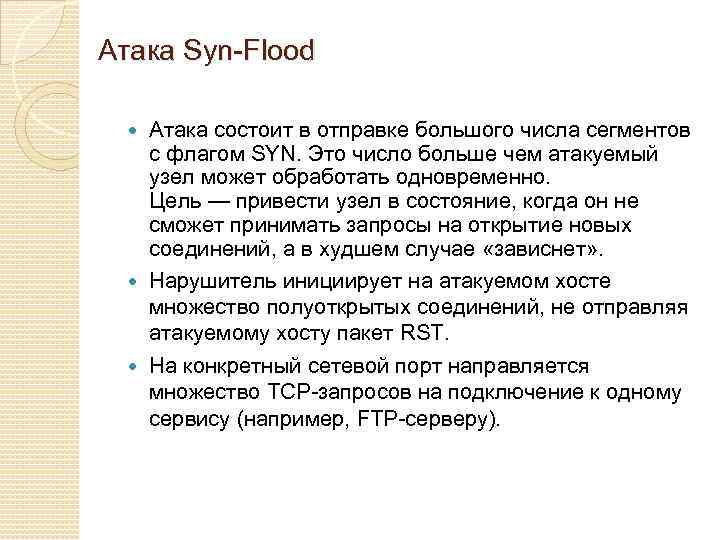 Атака Syn-Flood

Атака состоит в отправке большого числа сегментов с флагом SYN. Это число больше чем атакуемый узел может обработать одновременно.
Цель — привести узел в состояние, когда он не сможет принимать запросы на открытие новых соединений, а в худшем случае «зависнет».

Нарушитель инициирует на атакуемом хосте множество полуоткрытых соединений, не отправляя атакуемому хосту пакет RST.

На конкретный сетевой порт направляется множество TCP-запросов на подключение к одному сервису (например, FTP-серверу).